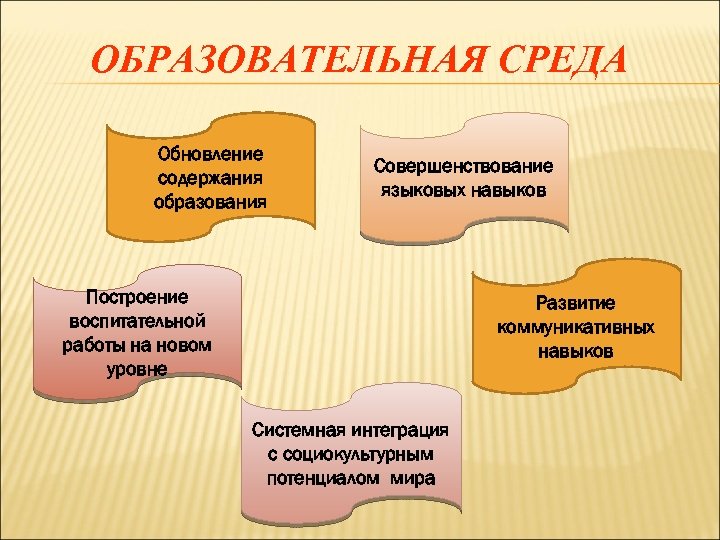 ОБРАЗОВАТЕЛЬНАЯ СРЕДА

Обновление содержания образования

Совершенствование языковых навыков

Построение воспитательной работы на новом уровне

Развитие коммуникативных навыков

Системная интеграция с социокультурным потенциалом мира